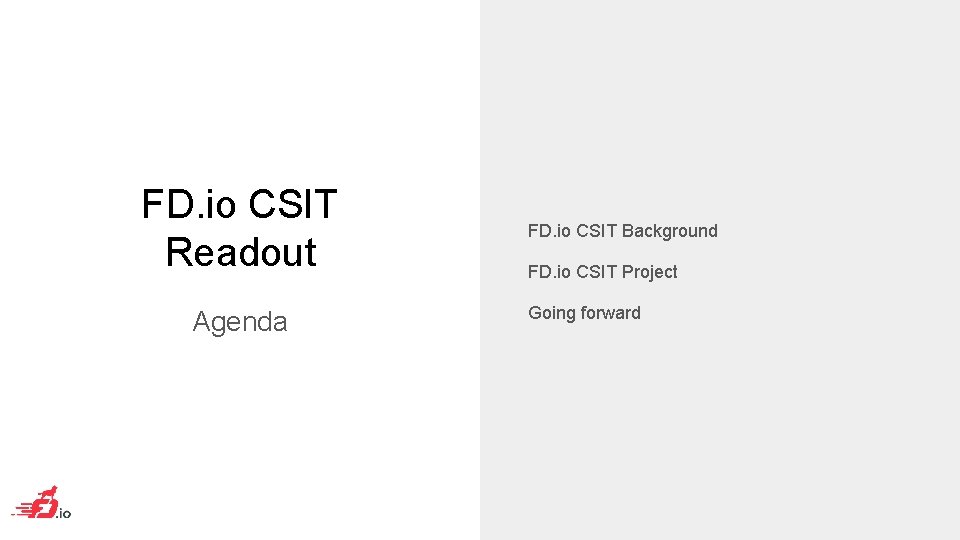 FD.io CSIT Readout

Agenda

FD.io CSIT Background

FD.io CSIT Project

Going forward

FD.io